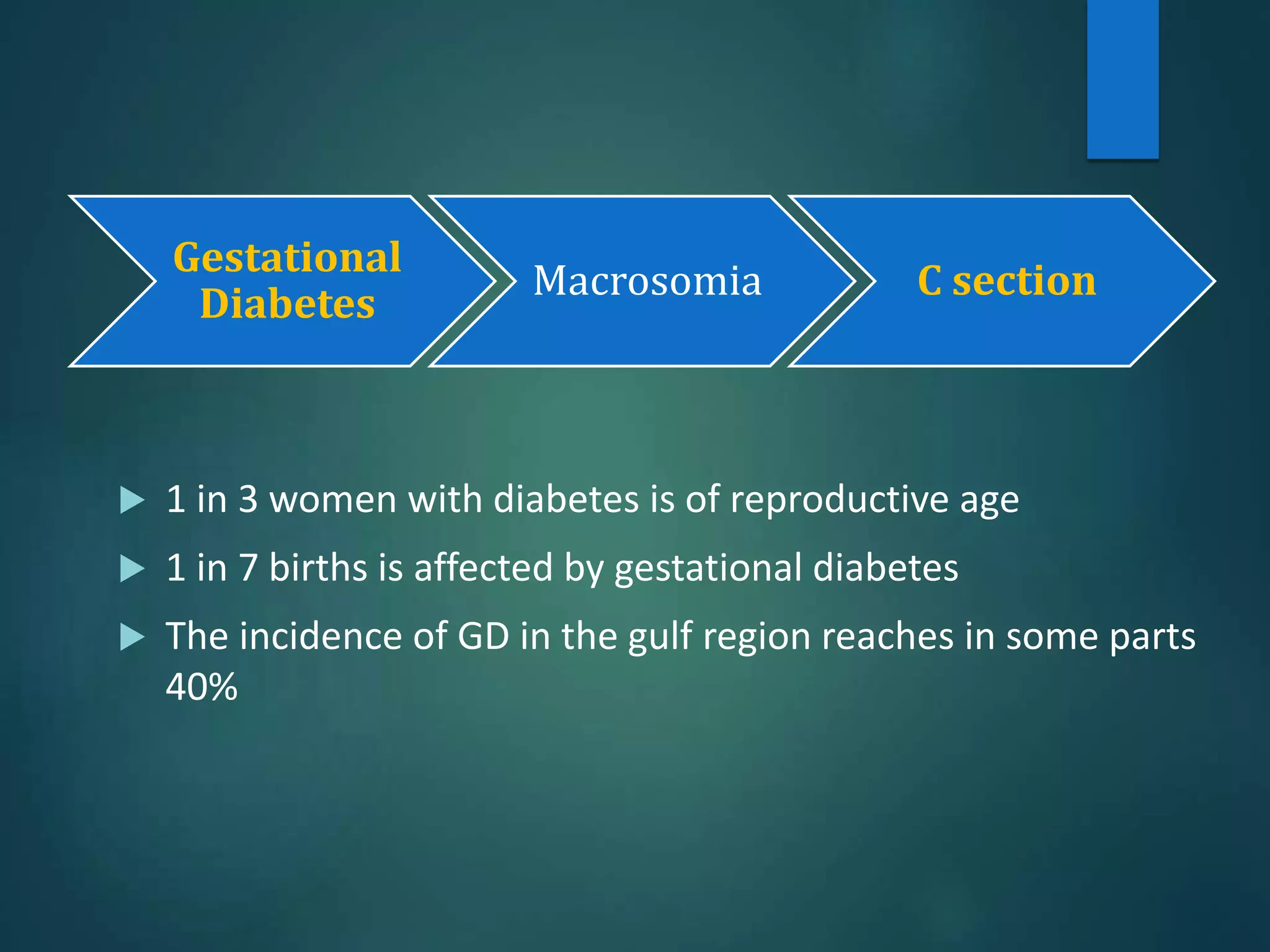 Gestational Diabetes

Macrosomia

C section

▶ 1 in 3 women with diabetes is of reproductive age

▶ 1 in 7 births is affected by gestational diabetes

▶ The incidence of GD in the gulf region reaches in some parts 40%